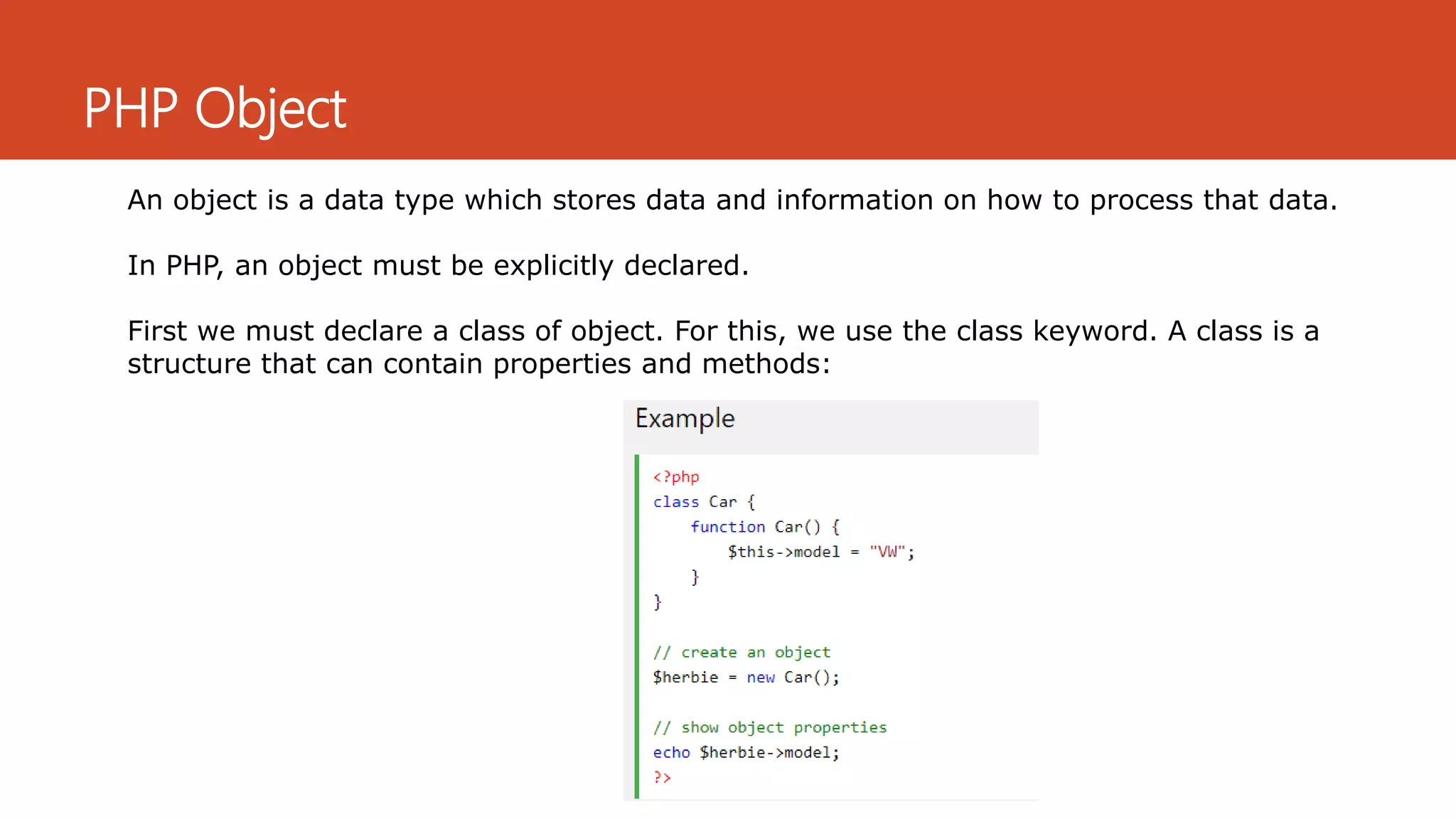 PHP Object

An object is a data type which stores data and information on how to process that data.

In PHP, an object must be explicitly declared.

First we must declare a class of object. For this, we use the class keyword. A class is a structure that can contain properties and methods:

Example

<?php
class Car {
    function Car() {
        $this->model = "VW";
    }
}

// create an object
$herbie = new Car();

// show object properties
echo $herbie->model;
?>